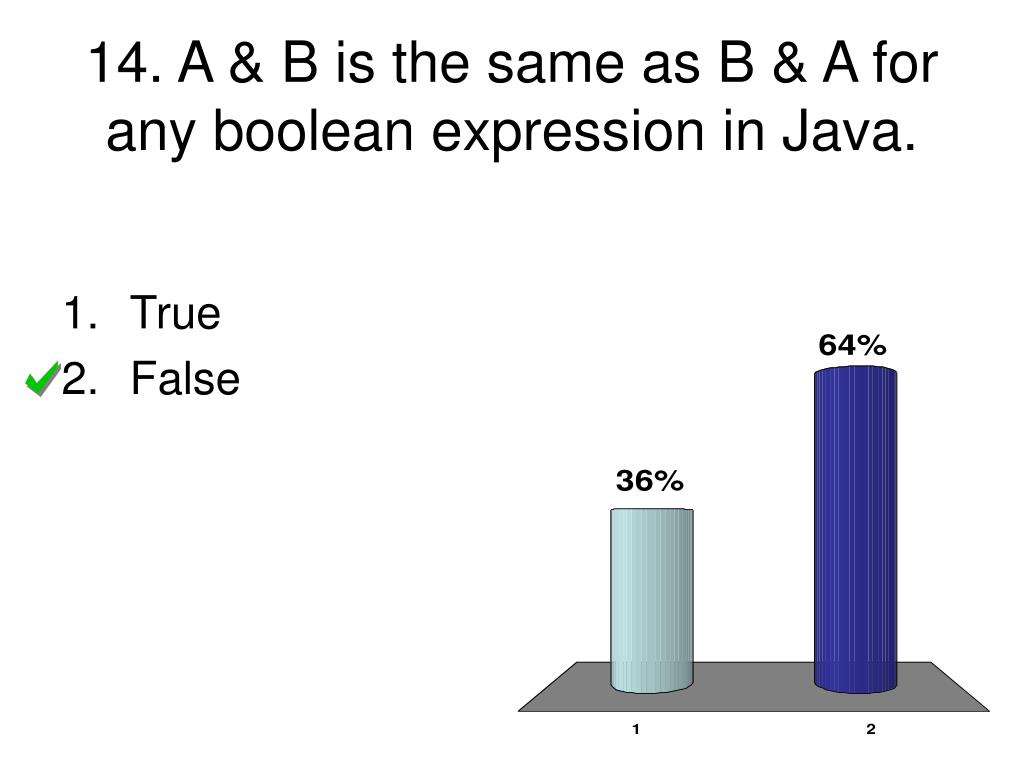 14. A & B is the same as B & A for any boolean expression in Java.

1. True
2. False

36%
64%
1
2